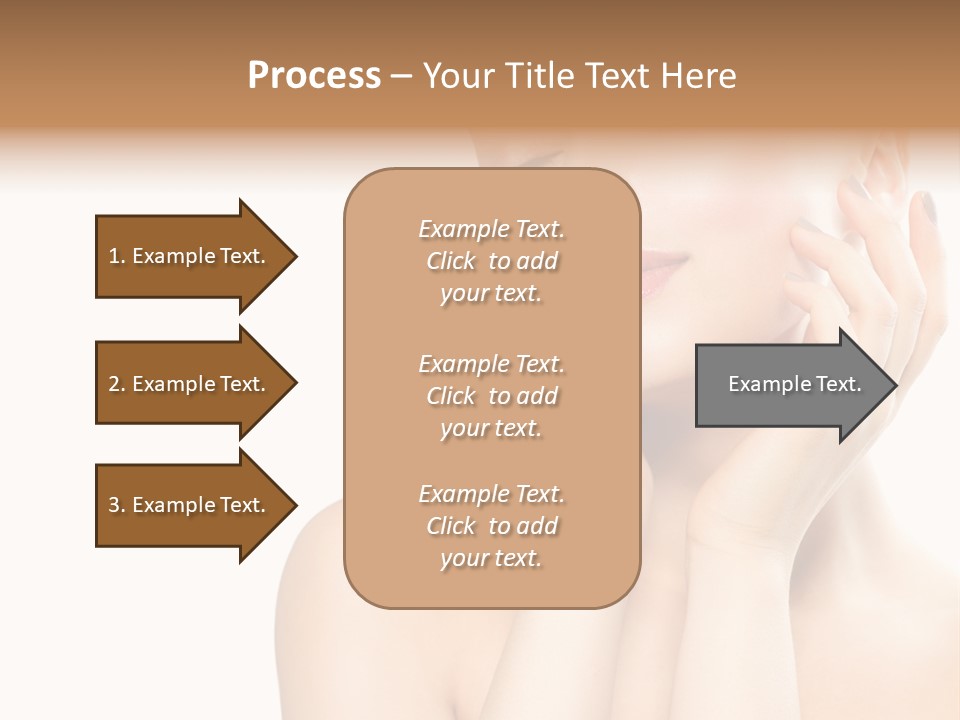 Process – Your Title Text Here

1. Example Text.

2. Example Text.

3. Example Text.

Example Text. Click to add your text.

Example Text. Click to add your text.

Example Text. Click to add your text.

Example Text.